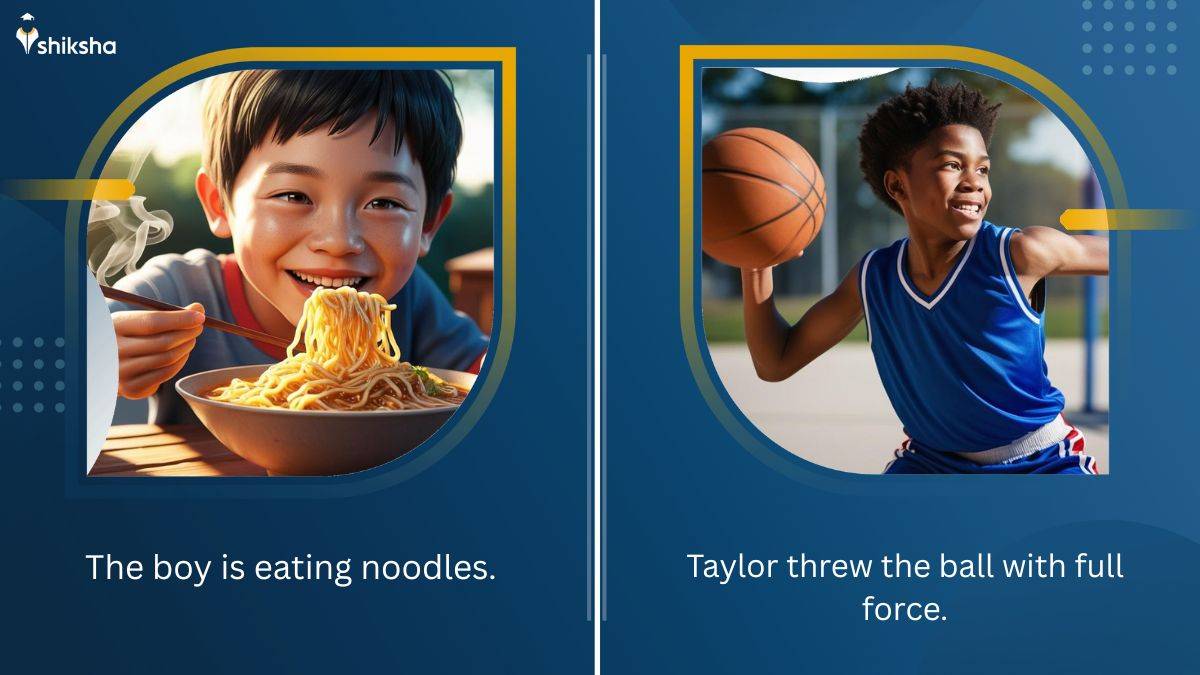 shiksha

The boy is eating noodles.

Taylor threw the ball with full force.